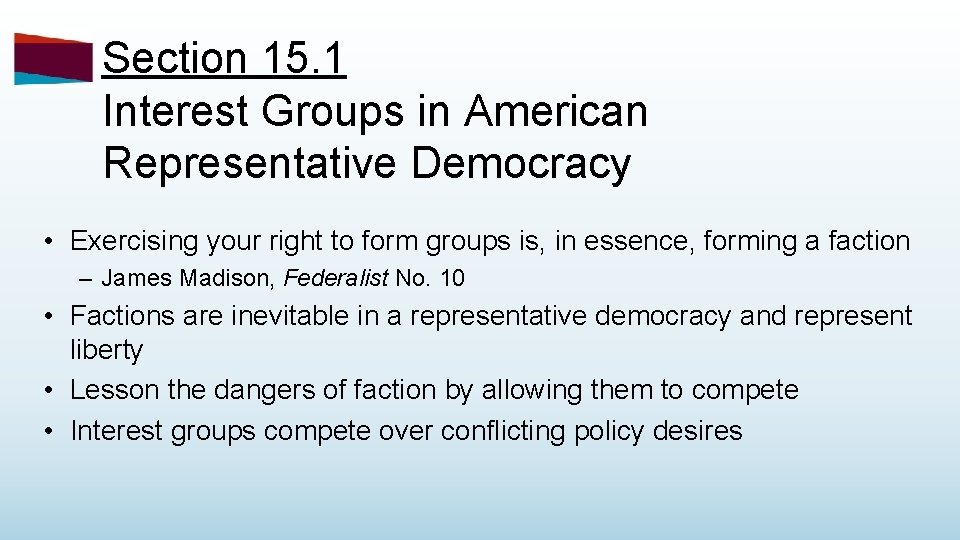 Section 15.1
Interest Groups in American Representative Democracy

• Exercising your right to form groups is, in essence, forming a faction
– James Madison, Federalist No. 10
• Factions are inevitable in a representative democracy and represent liberty
• Lesson the dangers of faction by allowing them to compete
• Interest groups compete over conflicting policy desires